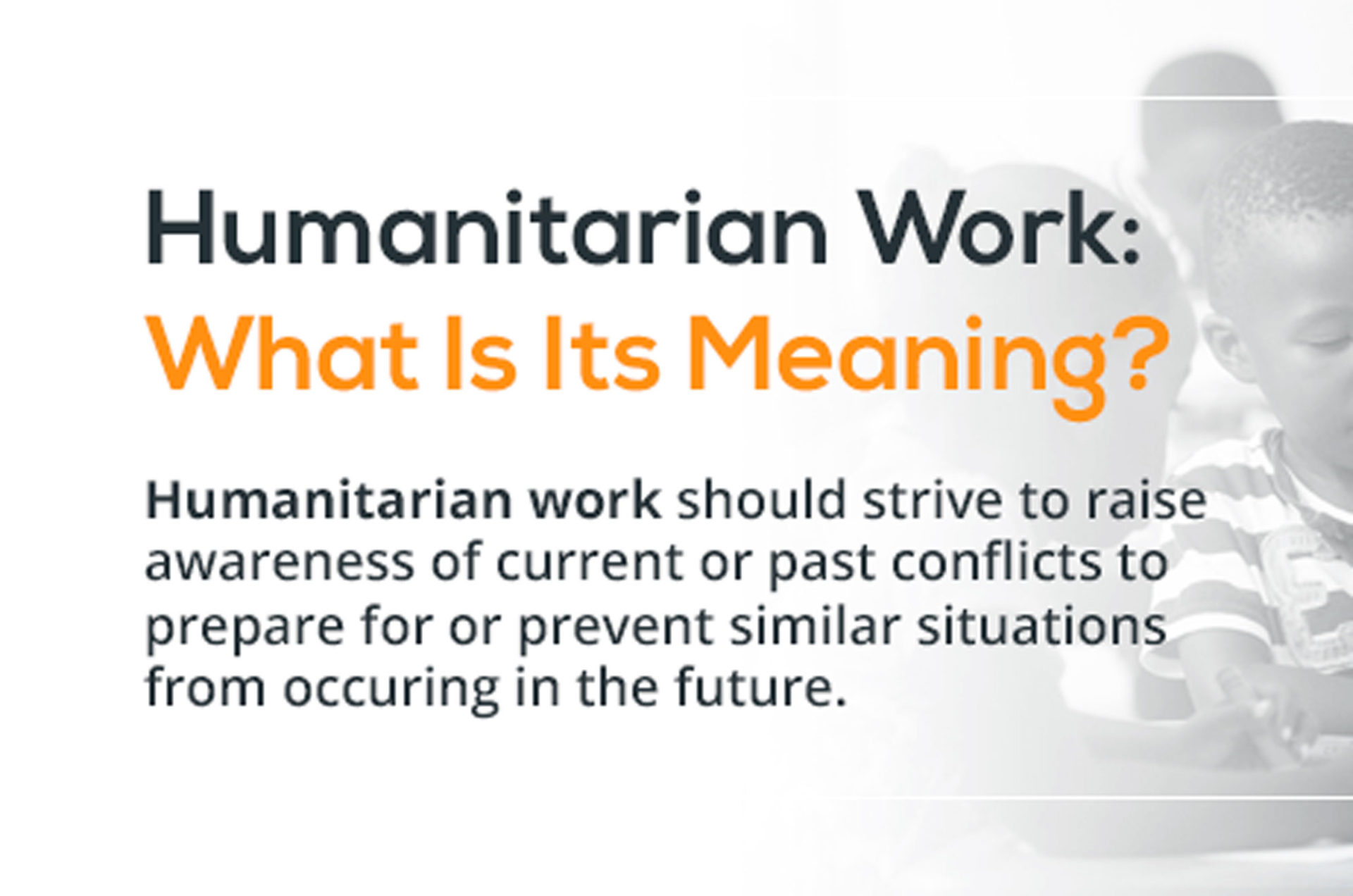 Humanitarian Work:
What Is Its Meaning?

Humanitarian work should strive to raise awareness of current or past conflicts to prepare for or prevent similar situations from occuring in the future.